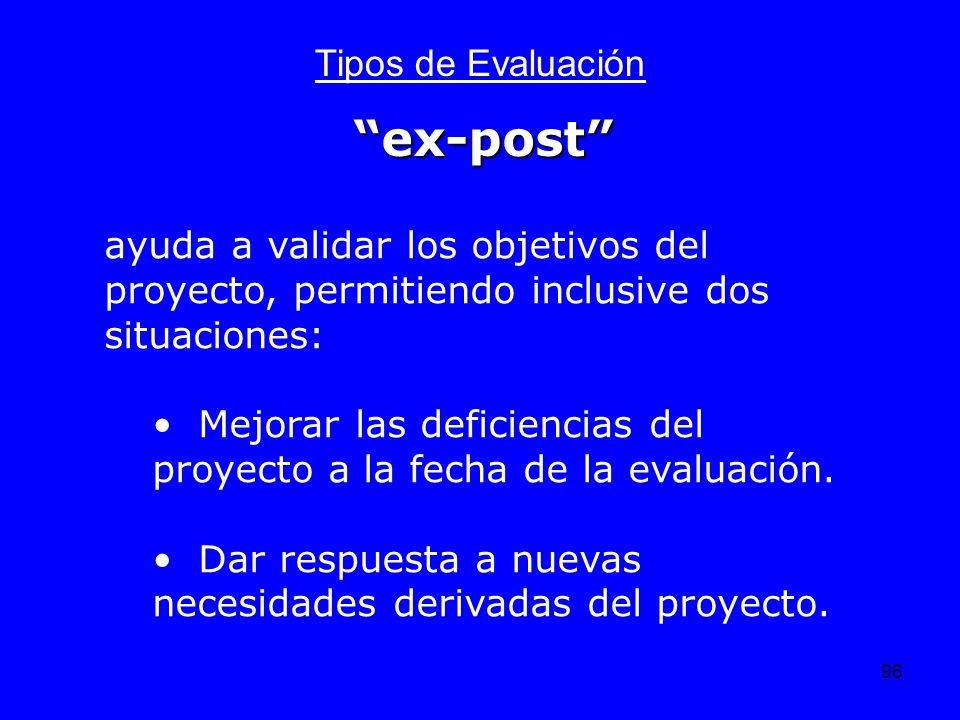 Tipos de Evaluación

“ex-post”

ayuda a validar los objetivos del proyecto, permitiendo inclusive dos situaciones:

• Mejorar las deficiencias del proyecto a la fecha de la evaluación.

• Dar respuesta a nuevas necesidades derivadas del proyecto.

96